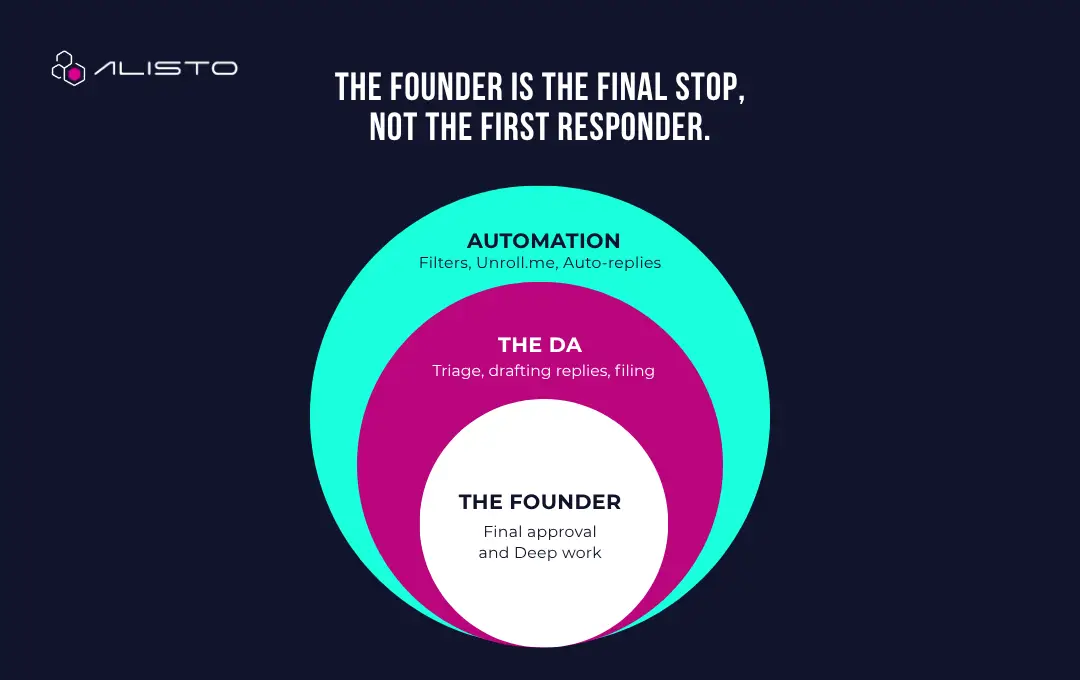 ALISTO

THE FOUNDER IS THE FINAL STOP, NOT THE FIRST RESPONDER.

AUTOMATION
Filters, Unroll.me, Auto-replies

THE DA
Triage, drafting replies, filing

THE FOUNDER
Final approval and Deep work